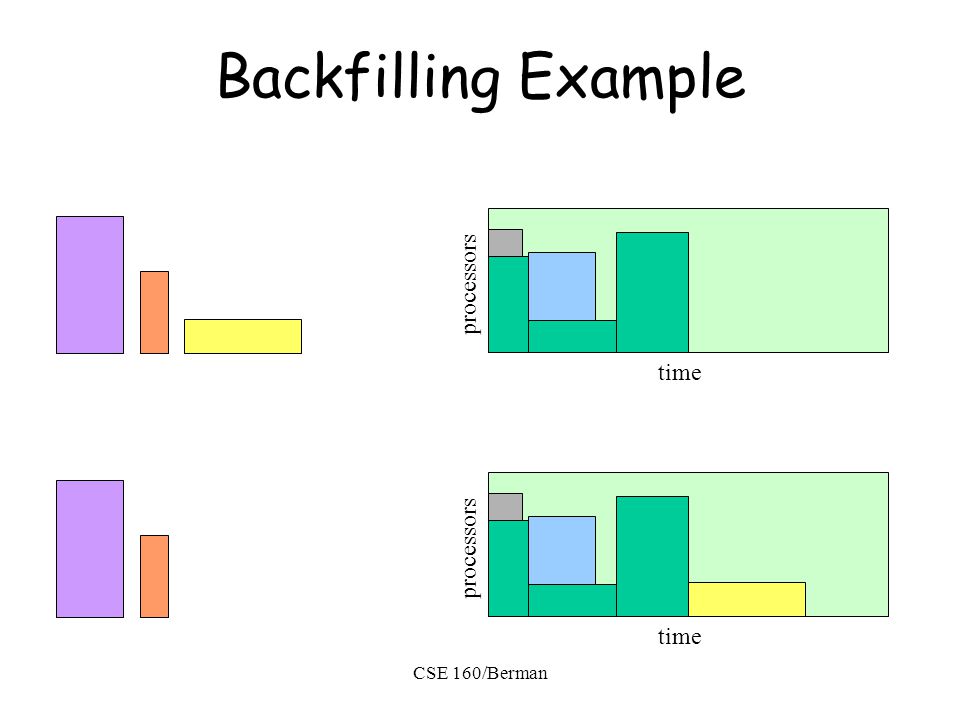 Backfilling Example

processors

time

processors

time

CSE 160/Berman